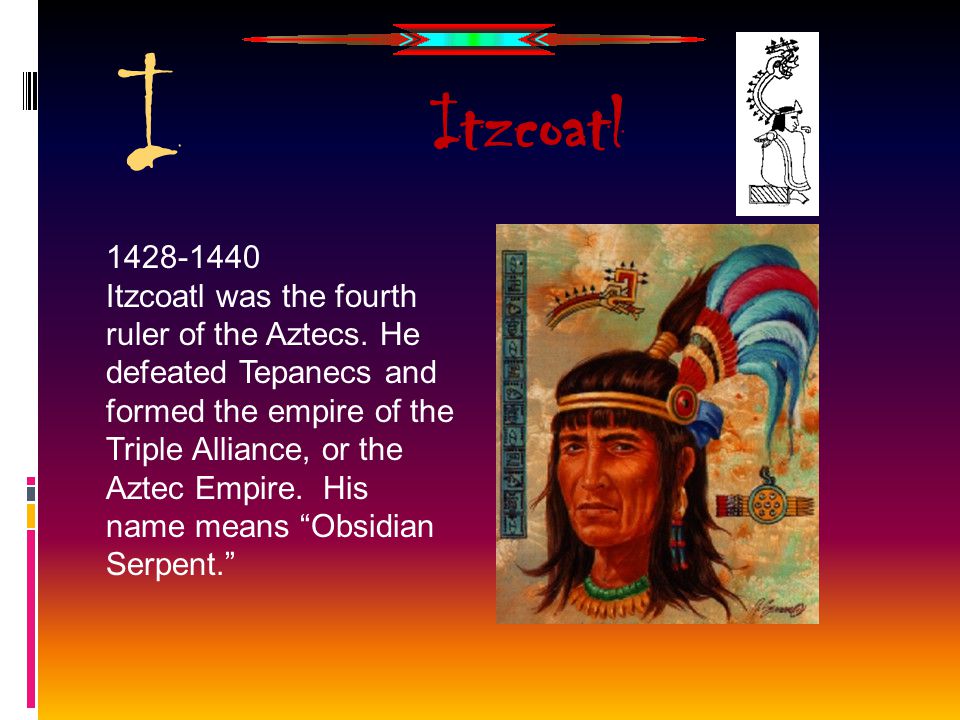 Itzcoatl

1428-1440
Itzcoatl was the fourth ruler of the Aztecs. He defeated Tepanecs and formed the empire of the Triple Alliance, or the Aztec Empire.  His name means “Obsidian Serpent.”